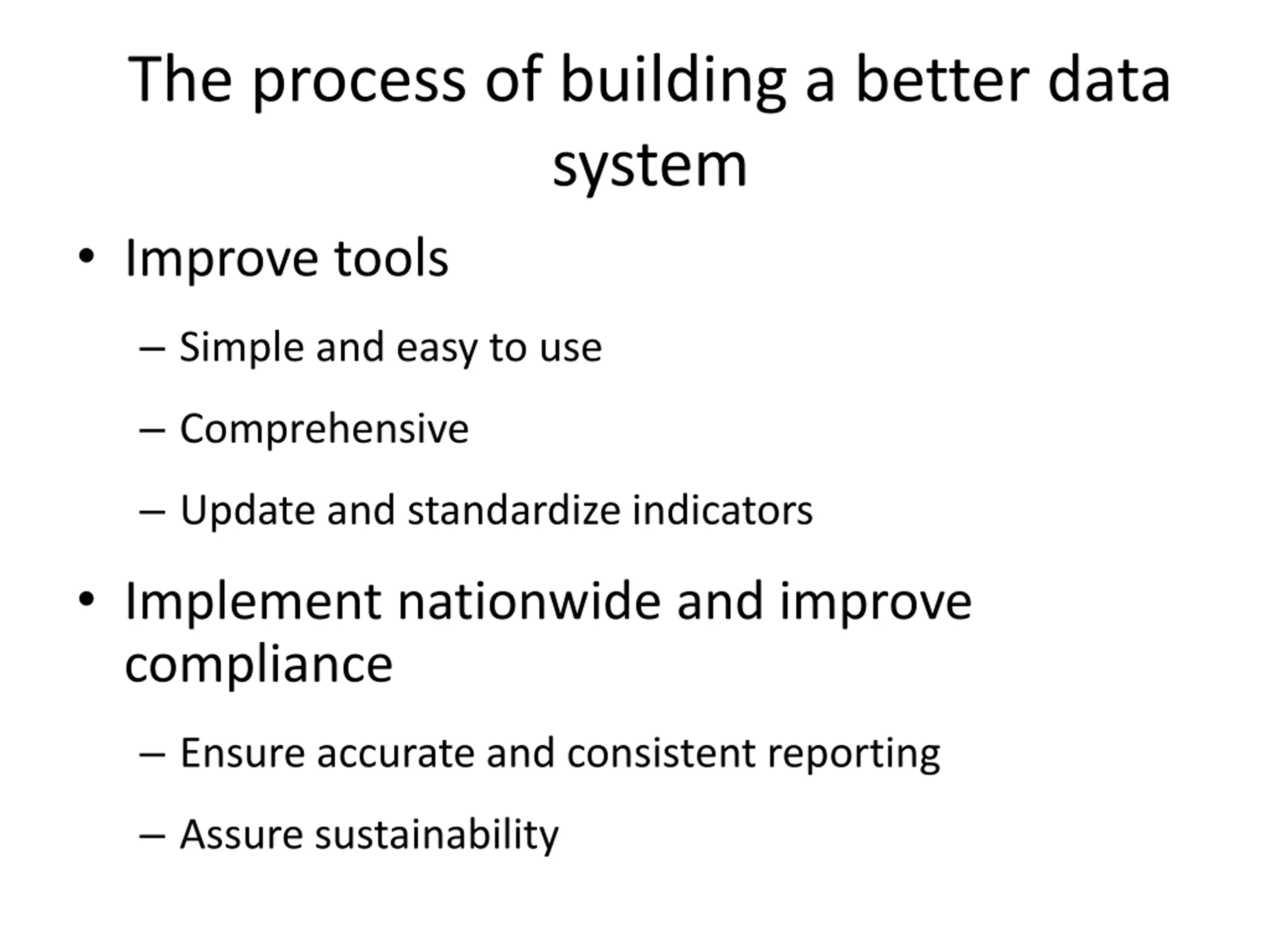 The process of building a better data system

• Improve tools

– Simple and easy to use

– Comprehensive

– Update and standardize indicators

• Implement nationwide and improve compliance

– Ensure accurate and consistent reporting

– Assure sustainability